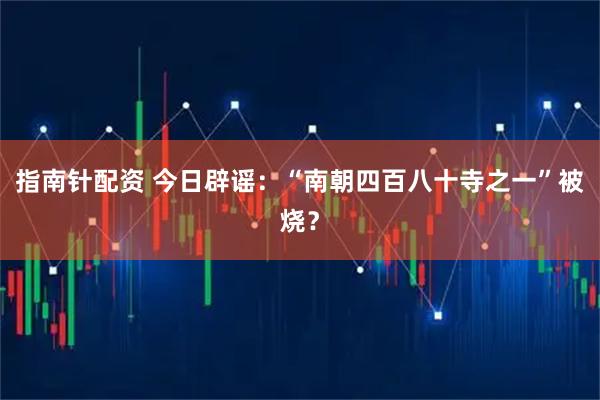 指南针配资 今日辟谣：“南朝四百八十寺之一”被烧？